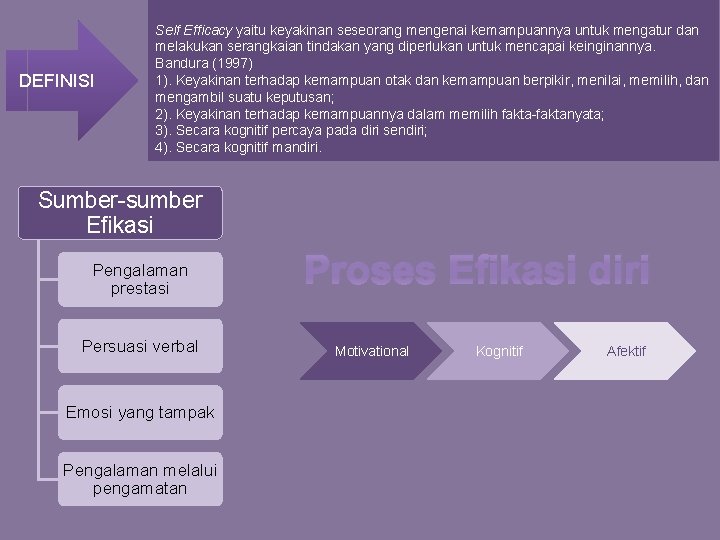 DEFINISI

Self Efficacy yaitu keyakinan seseorang mengenai kemampuannya untuk mengatur dan melakukan serangkaian tindakan yang diperlukan untuk mencapai keinginannya. Bandura (1997)
1). Keyakinan terhadap kemampuan otak dan kemampuan berpikir, menilai, memilih, dan mengambil suatu keputusan;
2). Keyakinan terhadap kemampuannya dalam memilih fakta-faktanyata;
3). Secara kognitif percaya pada diri sendiri;
4). Secara kognitif mandiri.

Sumber-sumber Efikasi

Pengalaman prestasi

Persuasi verbal

Emosi yang tampak

Pengalaman melalui pengamatan

Proses Efikasi diri

Motivational

Kognitif

Afektif